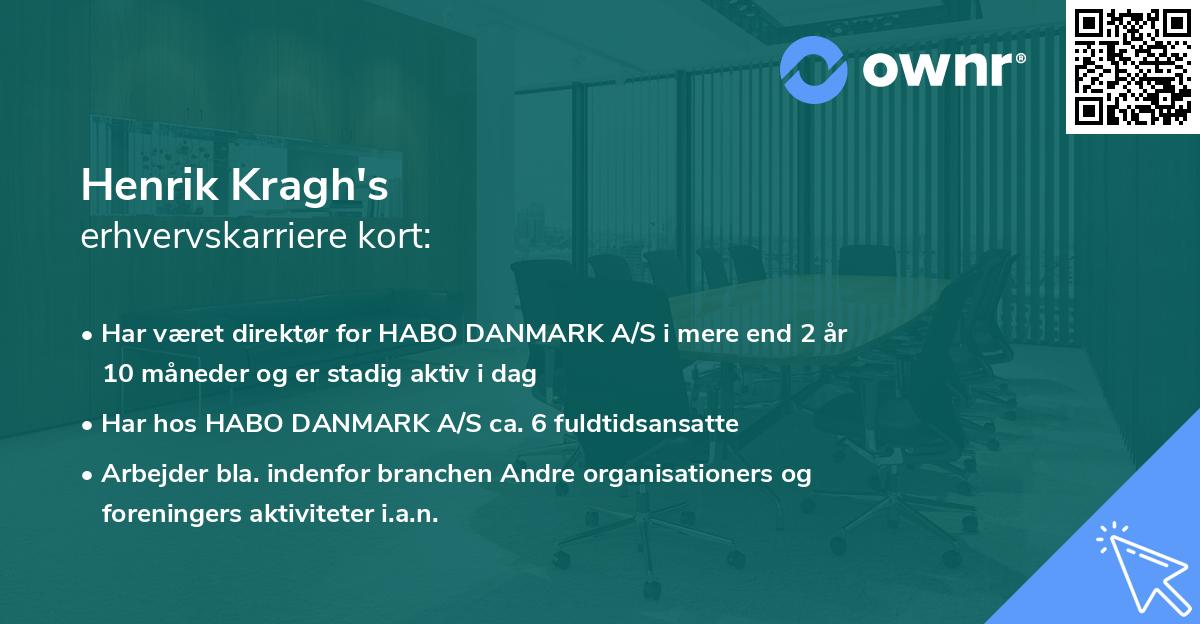 ownr®

Henrik Kragh's
erhvervskarriere kort:

• Har været direktør for HABO DANMARK A/S i mere end 2 år 10 måneder og er stadig aktiv i dag

• Har hos HABO DANMARK A/S ca. 6 fuldtidsansatte

• Arbejder bla. indenfor branchen Andre organisationers og foreningers aktiviteter i.a.n.